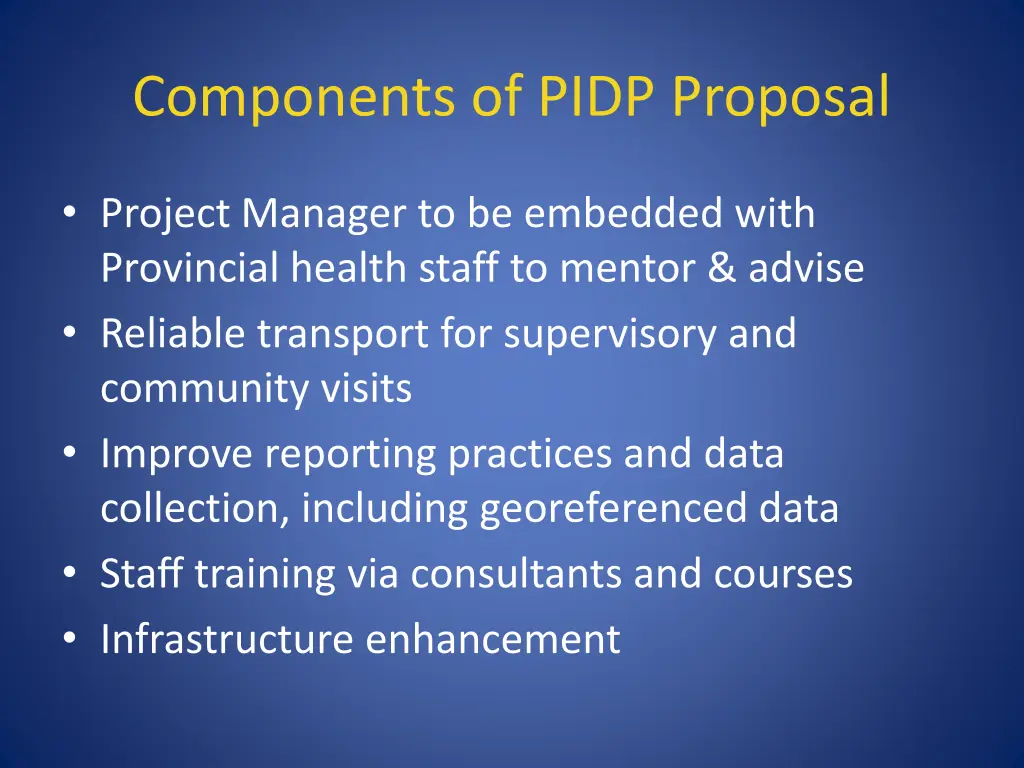 Components of PIDP Proposal

• Project Manager to be embedded with Provincial health staff to mentor & advise
• Reliable transport for supervisory and community visits
• Improve reporting practices and data collection, including georeferenced data
• Staff training via consultants and courses
• Infrastructure enhancement